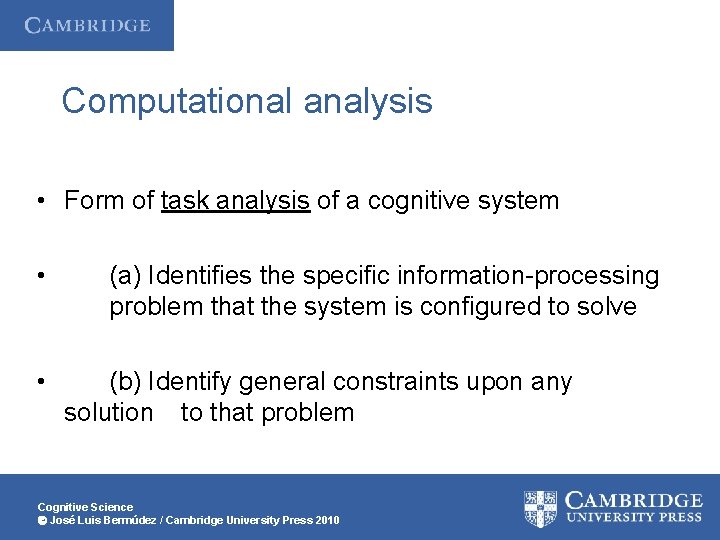 CAMBRIDGE

Computational analysis

• Form of task analysis of a cognitive system

• (a) Identifies the specific information-processing problem that the system is configured to solve

• (b) Identify general constraints upon any solution to that problem

Cognitive Science
© José Luis Bermúdez / Cambridge University Press 2010

CAMBRIDGE
UNIVERSITY PRESS